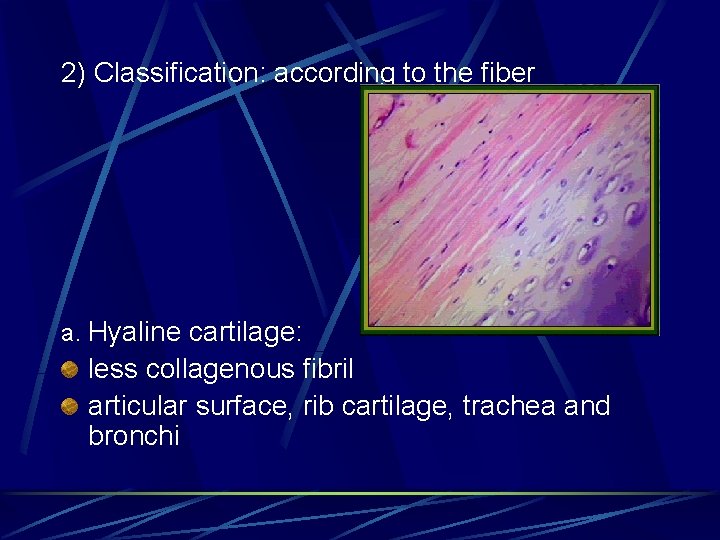 2) Classification: according to the fiber

a. Hyaline cartilage:

less collagenous fibril

articular surface, rib cartilage, trachea and bronchi